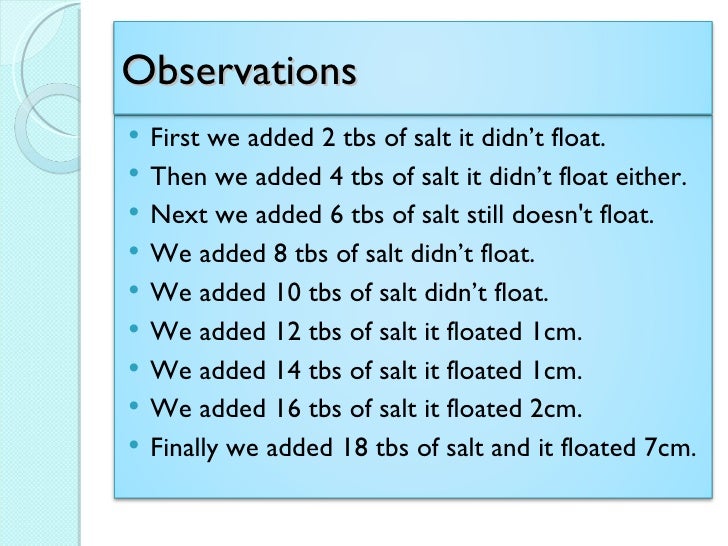 Observations

• First we added 2 tbs of salt it didn’t float.
• Then we added 4 tbs of salt it didn’t float either.
• Next we added 6 tbs of salt still doesn't float.
• We added 8 tbs of salt didn’t float.
• We added 10 tbs of salt didn’t float.
• We added 12 tbs of salt it floated 1cm.
• We added 14 tbs of salt it floated 1cm.
• We added 16 tbs of salt it floated 2cm.
• Finally we added 18 tbs of salt and it floated 7cm.